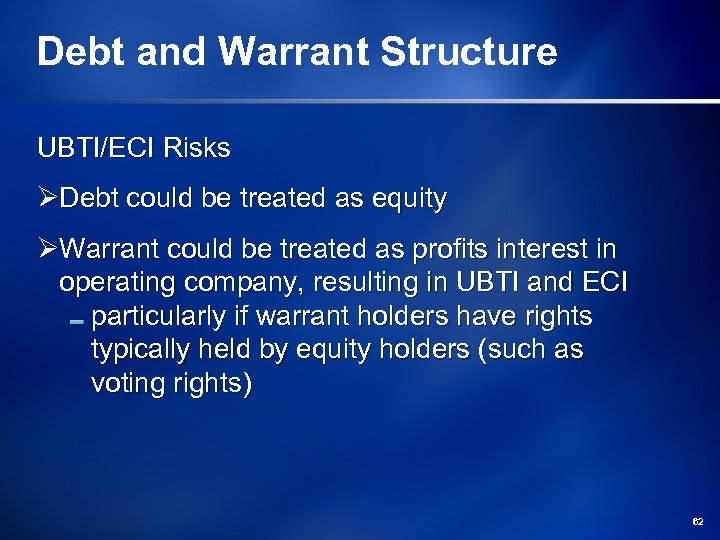 Debt and Warrant Structure

UBTI/ECI Risks

➢Debt could be treated as equity

➢Warrant could be treated as profits interest in operating company, resulting in UBTI and ECI

– particularly if warrant holders have rights typically held by equity holders (such as voting rights)

62